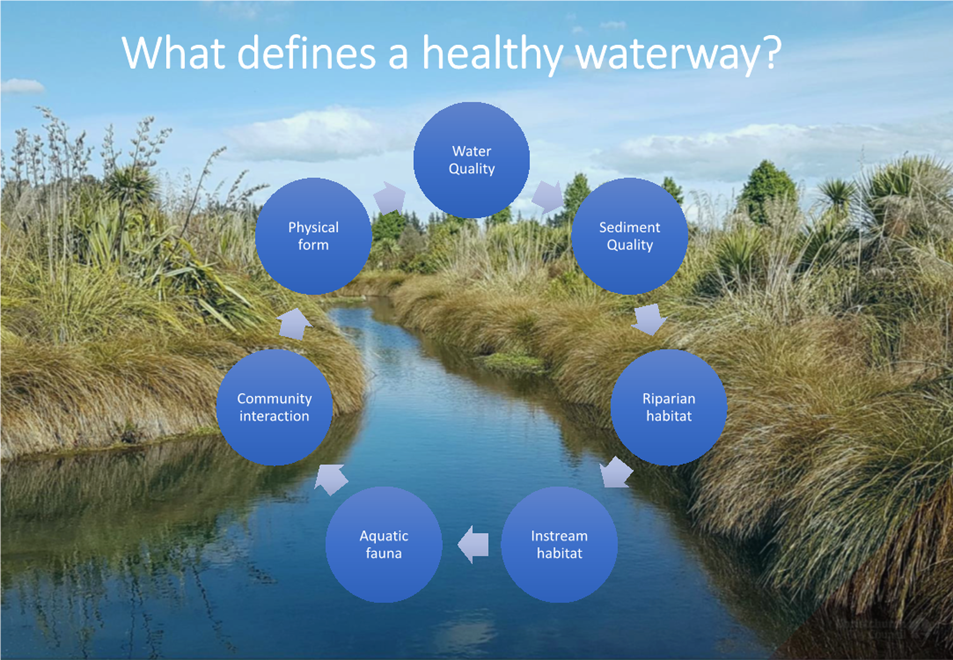 What defines a healthy waterway?

Water Quality

Sediment Quality

Riparian habitat

Instream habitat

Aquatic fauna

Community interaction

Physical form